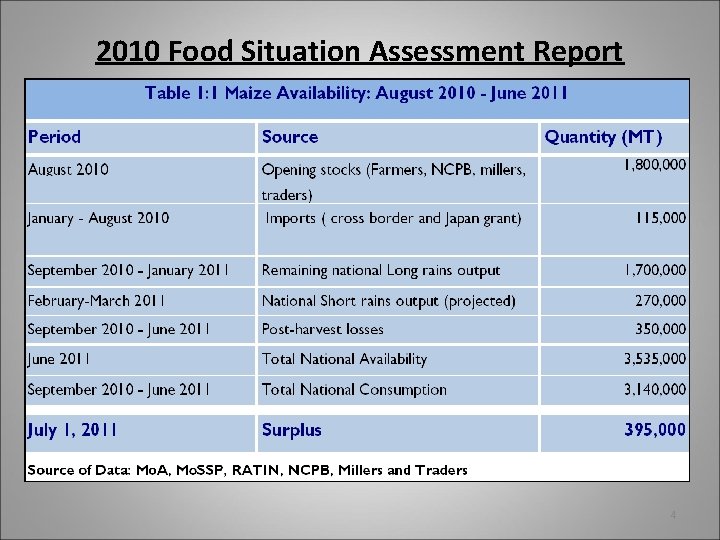 2010 Food Situation Assessment Report

Table 1:1 Maize Availability: August 2010 - June 2011

| Period | Source | Quantity (MT) |
|---|---|---|
| August 2010 | Opening stocks (Farmers, NCPB, millers, traders) | 1,800,000 |
| January - August 2010 | Imports ( cross border and Japan grant) | 115,000 |
| September 2010 - January 2011 | Remaining national Long rains output | 1,700,000 |
| February-March 2011 | National Short rains output (projected) | 270,000 |
| September 2010 - June 2011 | Post-harvest losses | 350,000 |
| June 2011 | Total National Availability | 3,535,000 |
| September 2010 - June 2011 | Total National Consumption | 3,140,000 |
| July 1, 2011 | Surplus | 395,000 |

Source of Data: MoA, MoSSP, RATIN, NCPB, Millers and Traders

4